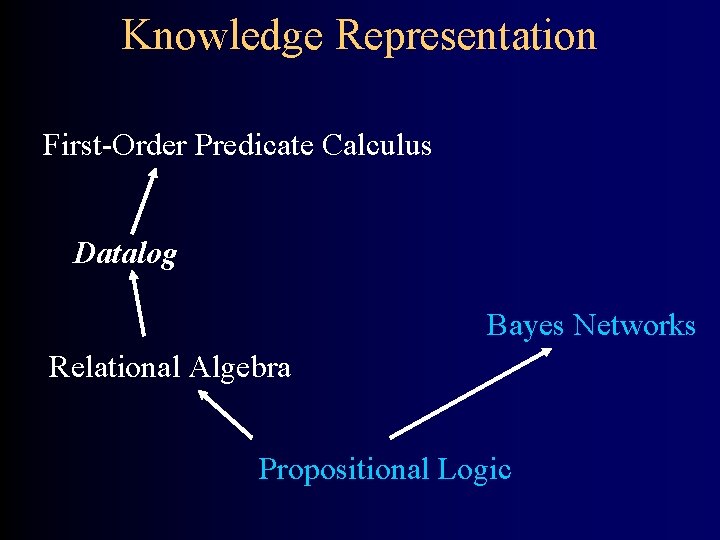 Knowledge Representation

First-Order Predicate Calculus

Datalog

Bayes Networks

Relational Algebra

Propositional Logic